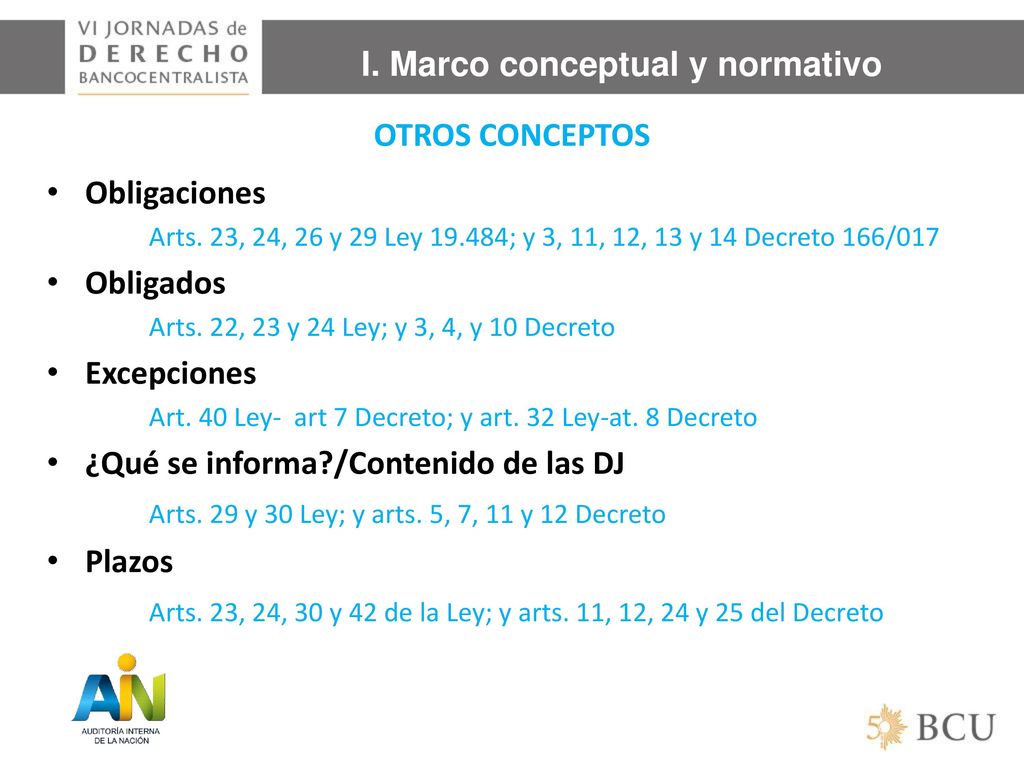 VI JORNADAS de
DERECHO
BANCOCENTRALISTA

I. Marco conceptual y normativo

OTROS CONCEPTOS

• Obligaciones
Arts. 23, 24, 26 y 29 Ley 19.484; y 3, 11, 12, 13 y 14 Decreto 166/017

• Obligados
Arts. 22, 23 y 24 Ley; y 3, 4, y 10 Decreto

• Excepciones
Art. 40 Ley- art 7 Decreto; y art. 32 Ley-at. 8 Decreto

• ¿Qué se informa?/Contenido de las DJ
Arts. 29 y 30 Ley; y arts. 5, 7, 11 y 12 Decreto

• Plazos
Arts. 23, 24, 30 y 42 de la Ley; y arts. 11, 12, 24 y 25 del Decreto

AIN
AUDITORÍA INTERNA DE LA NACIÓN

50 BCU